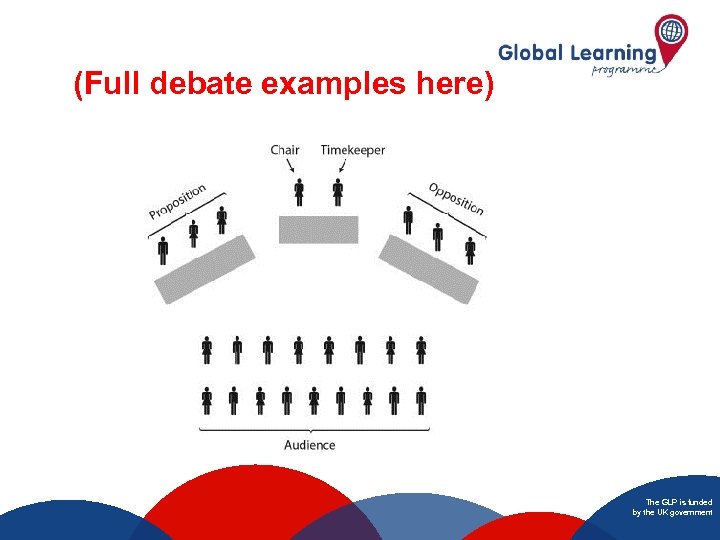 Global Learning
programme

(Full debate examples here)

Chair
Timekeeper

Proposition

Opposition

Audience

The GLP is funded by the UK government